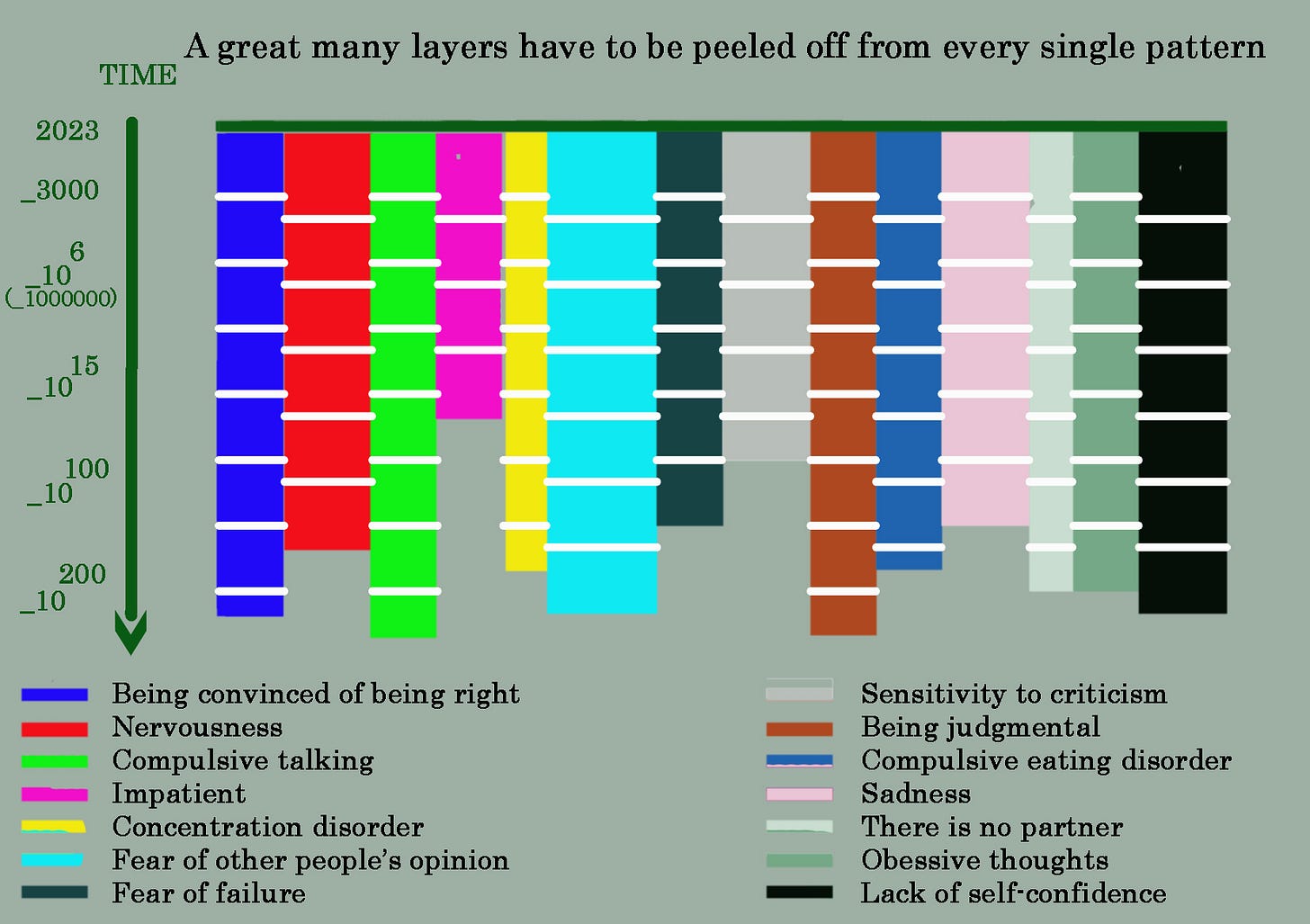 A great many layers have to be peeled off from every single pattern

TIME

2023

_3000

$\_10^{6}$
(_1000000)

$\_10^{15}$

$\_10^{100}$

$\_10^{200}$

Being convinced of being right
Nervousness
Compulsive talking
Impatient
Concentration disorder
Fear of other people's opinion
Fear of failure

Sensitivity to criticism
Being judgmental
Compulsive eating disorder
Sadness
There is no partner
Obessive thoughts
Lack of self-confidence